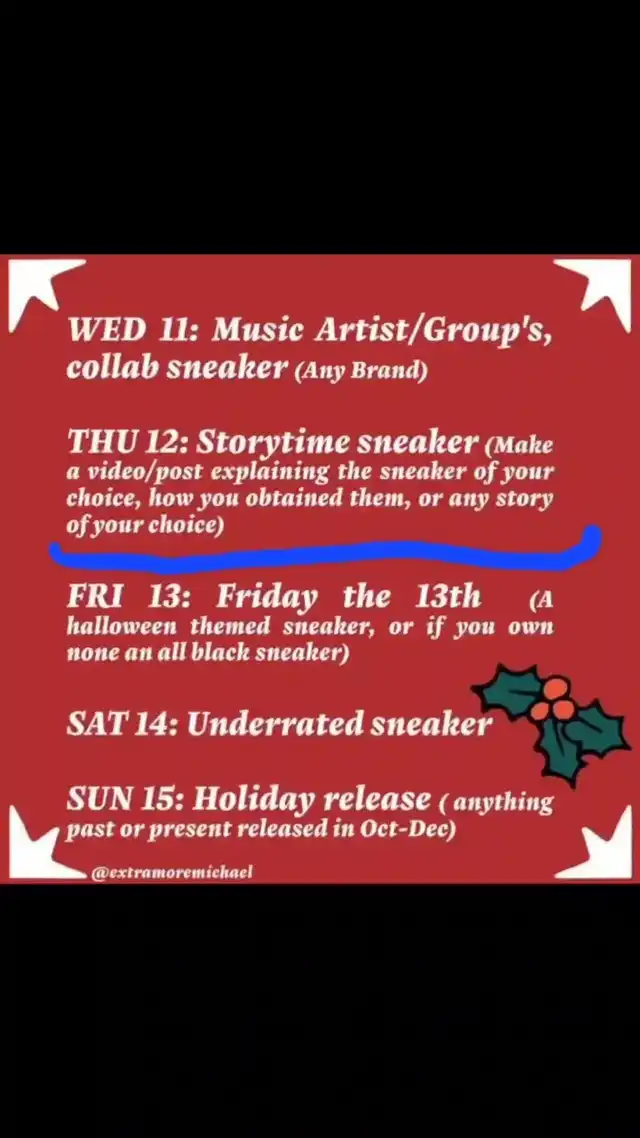 WED 11: Music Artist/Group's, collab sneaker (Any Brand)

THU 12: Storytime sneaker (Make a video/post explaining the sneaker of your choice, how you obtained them, or any story of your choice)

FRI 13: Friday the 13th (A halloween themed sneaker, or if you own none an all black sneaker)

SAT 14: Underrated sneaker

SUN 15: Holiday release ( anything past or present released in Oct-Dec)

@extramoremichael